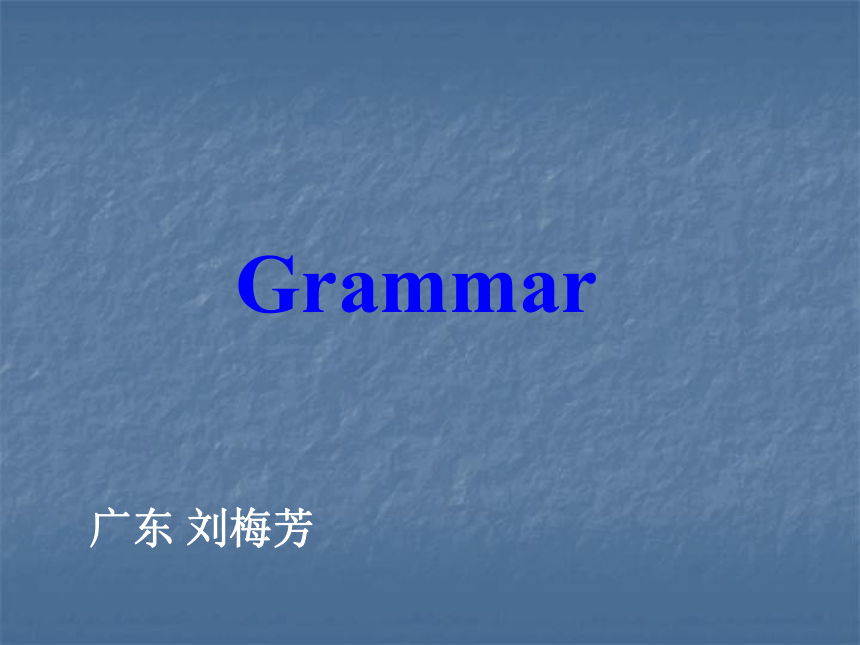 Grammar

广东 刘梅芳